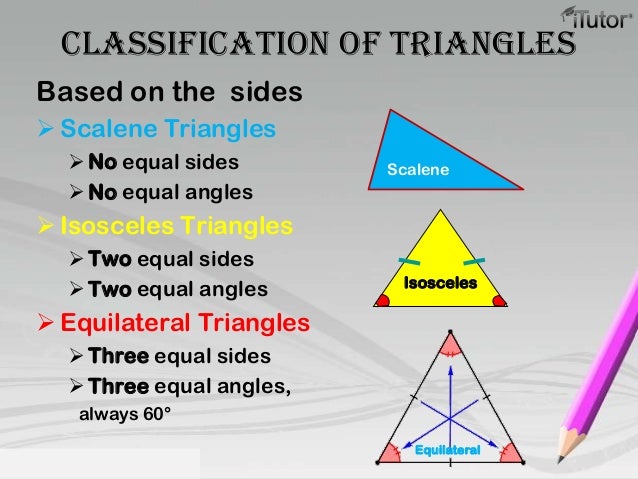 iTutor

CLASSIFICATION OF TRIANGLES

Based on the sides

➢ Scalene Triangles

➢ No equal sides

➢ No equal angles

➢ Isosceles Triangles

➢ Two equal sides

➢ Two equal angles

➢ Equilateral Triangles

➢ Three equal sides

➢ Three equal angles, always 60°

Scalene

Isosceles

Equilateral